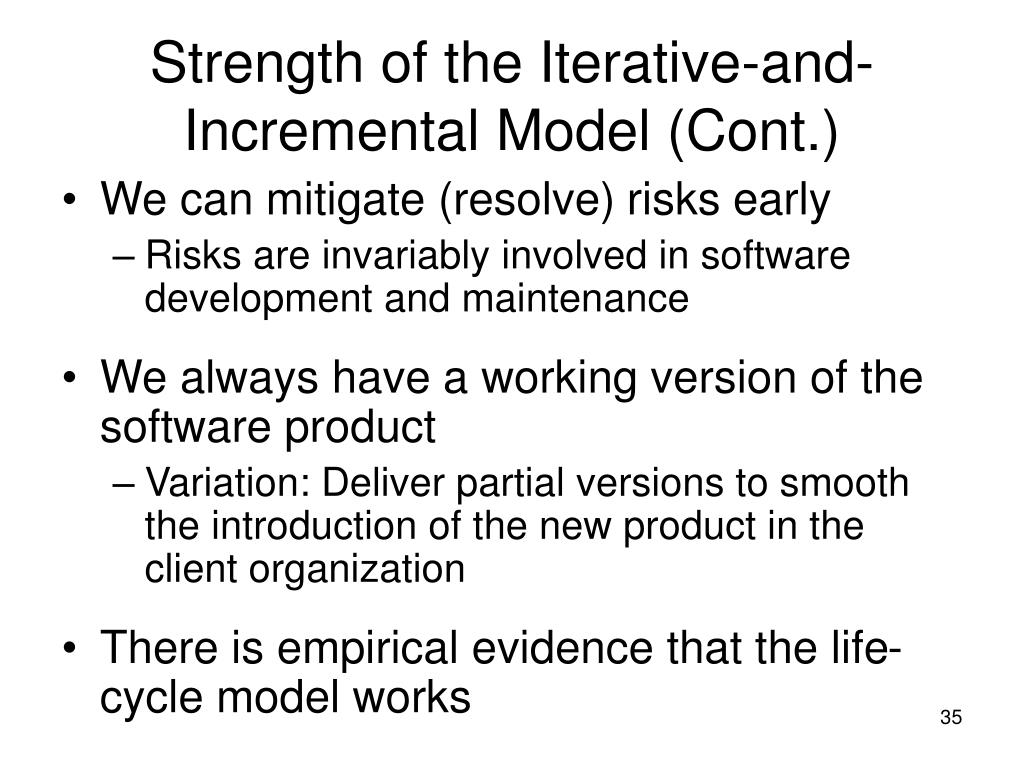 Strength of the Iterative-and-Incremental Model (Cont.)

• We can mitigate (resolve) risks early
  – Risks are invariably involved in software development and maintenance

• We always have a working version of the software product
  – Variation: Deliver partial versions to smooth the introduction of the new product in the client organization

• There is empirical evidence that the life-cycle model works

35